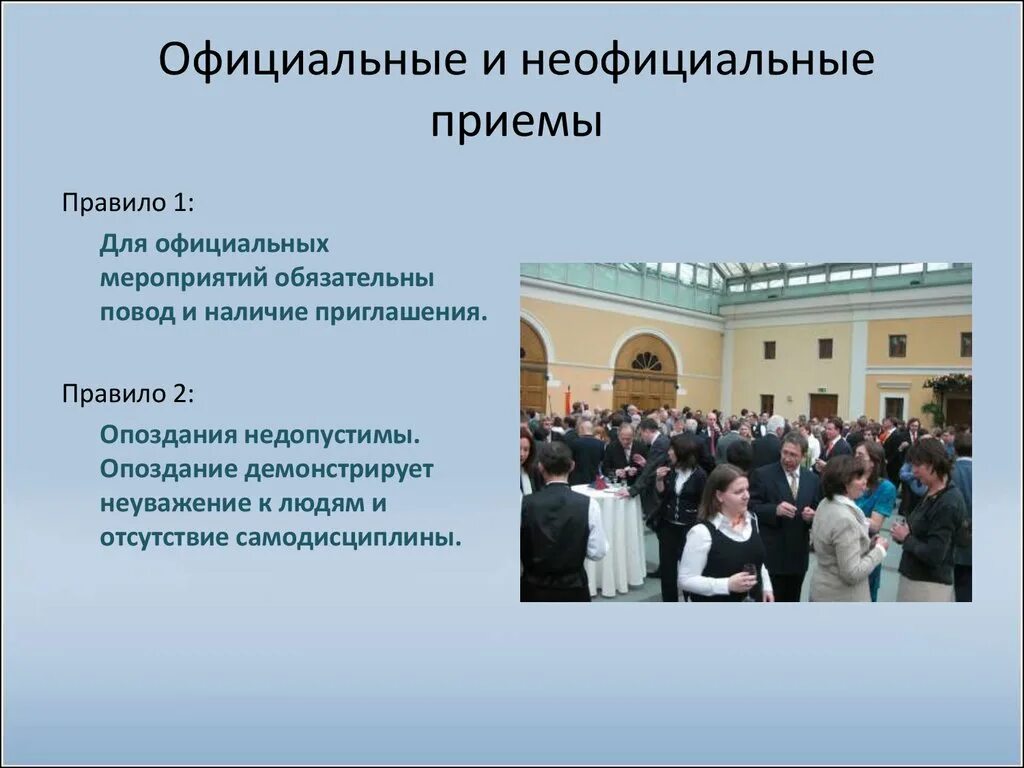 Официальные и неофициальные приемы

Правило 1:

Для официальных мероприятий обязательны повод и наличие приглашения.

Правило 2:

Опоздания недопустимы. Опоздание демонстрирует неуважение к людям и отсутствие самодисциплины.